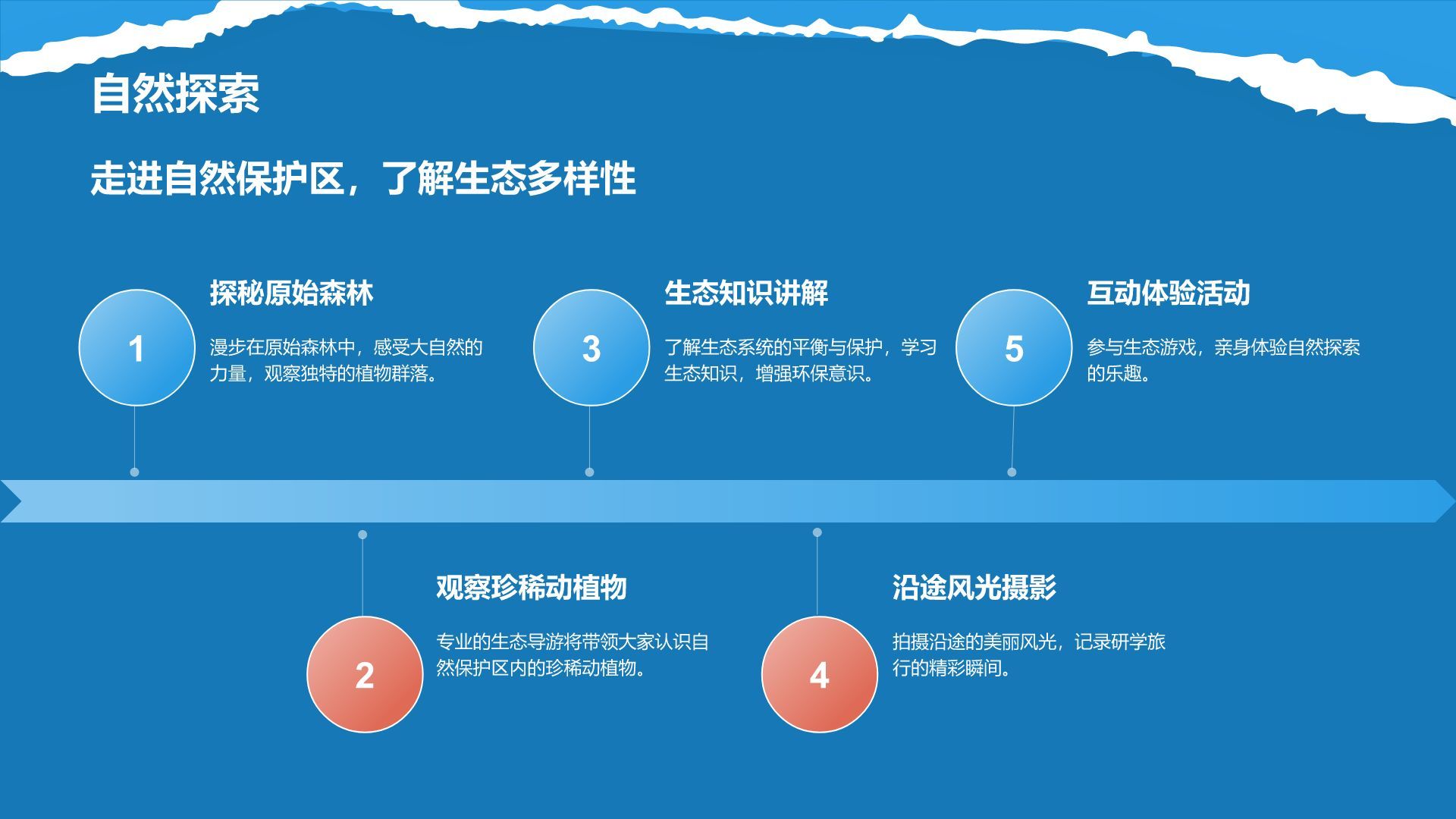 自然探索

走进自然保护区，了解生态多样性

1

探秘原始森林

漫步在原始森林中，感受大自然的力量，观察独特的植物群落。

2

观察珍稀动植物

专业的生态导游将带领大家认识自然保护区内的珍稀动植物。

3

生态知识讲解

了解生态系统的平衡与保护，学习生态知识，增强环保意识。

4

沿途风光摄影

拍摄沿途的美丽风光，记录研学旅行的精彩瞬间。

5

互动体验活动

参与生态游戏，亲身体验自然探索的乐趣。